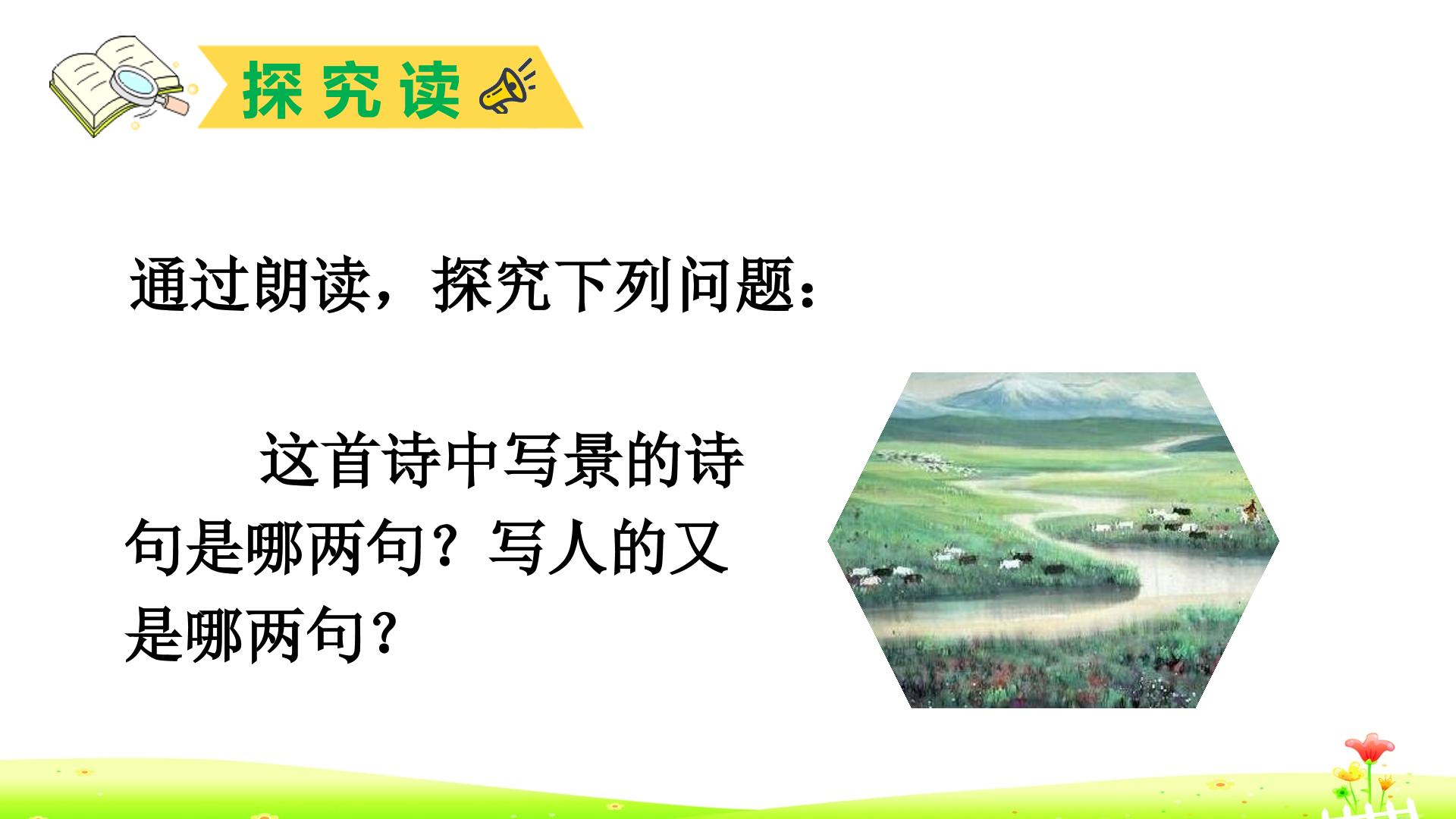 探究读

通过朗读，探究下列问题：

这首诗中写景的诗句是哪两句？写人的又是哪两句？